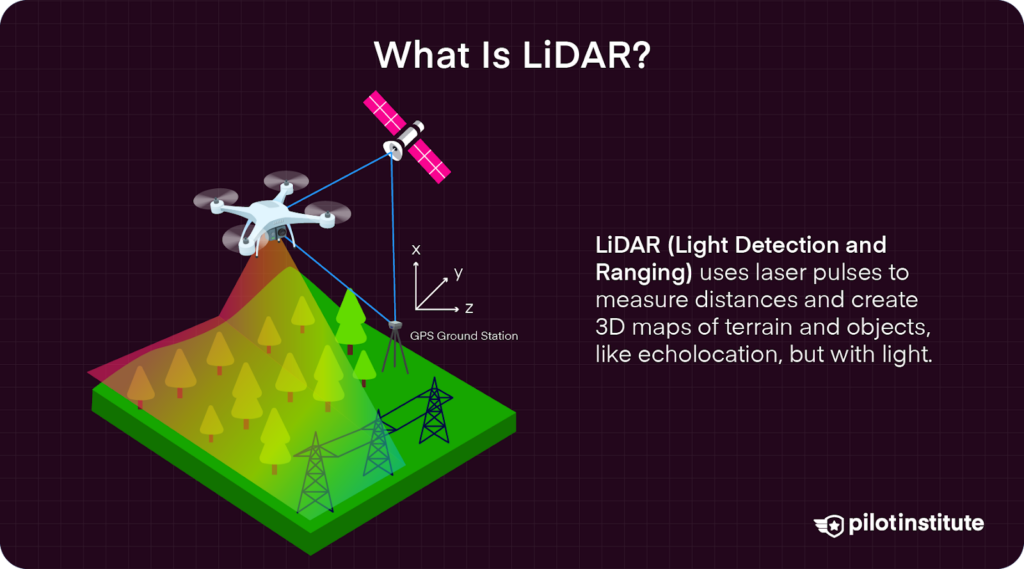 What Is LiDAR?

x
y
z

GPS Ground Station

LiDAR (Light Detection and Ranging) uses laser pulses to measure distances and create 3D maps of terrain and objects, like echolocation, but with light.

pilotinstitute